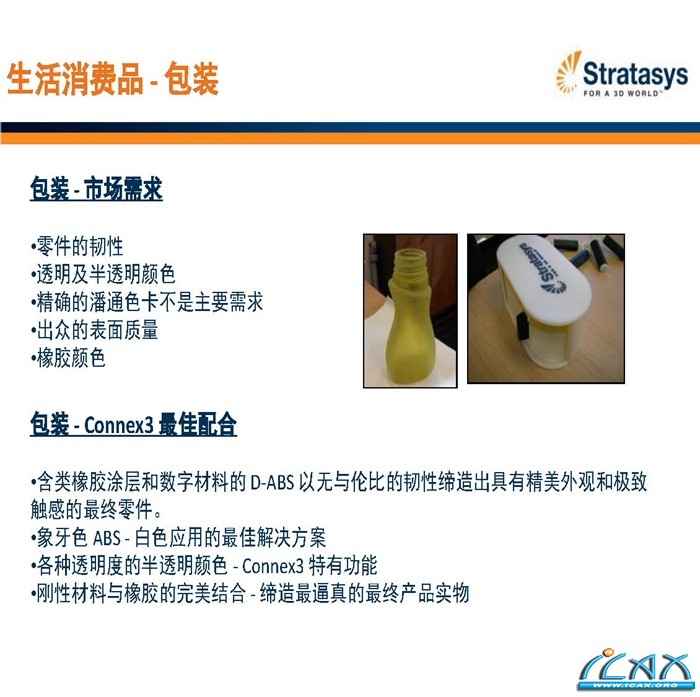 生活消费品 - 包装

Stratasys
FOR A 3D WORLD™

包装 - 市场需求

•零件的韧性
•透明及半透明颜色
•精确的潘通色卡不是主要需求
•出众的表面质量
•橡胶颜色

Stratasys

包装 - Connex3 最佳配合

•含类橡胶涂层和数字材料的 D-ABS 以无与伦比的韧性缔造出具有精美外观和极致触感的最终零件。
•象牙色 ABS - 白色应用的最佳解决方案
•各种透明度的半透明颜色 - Connex3 特有功能
•刚性材料与橡胶的完美结合 - 缔造最逼真的最终产品实物

ICAX
WWW.ICAX.ORG